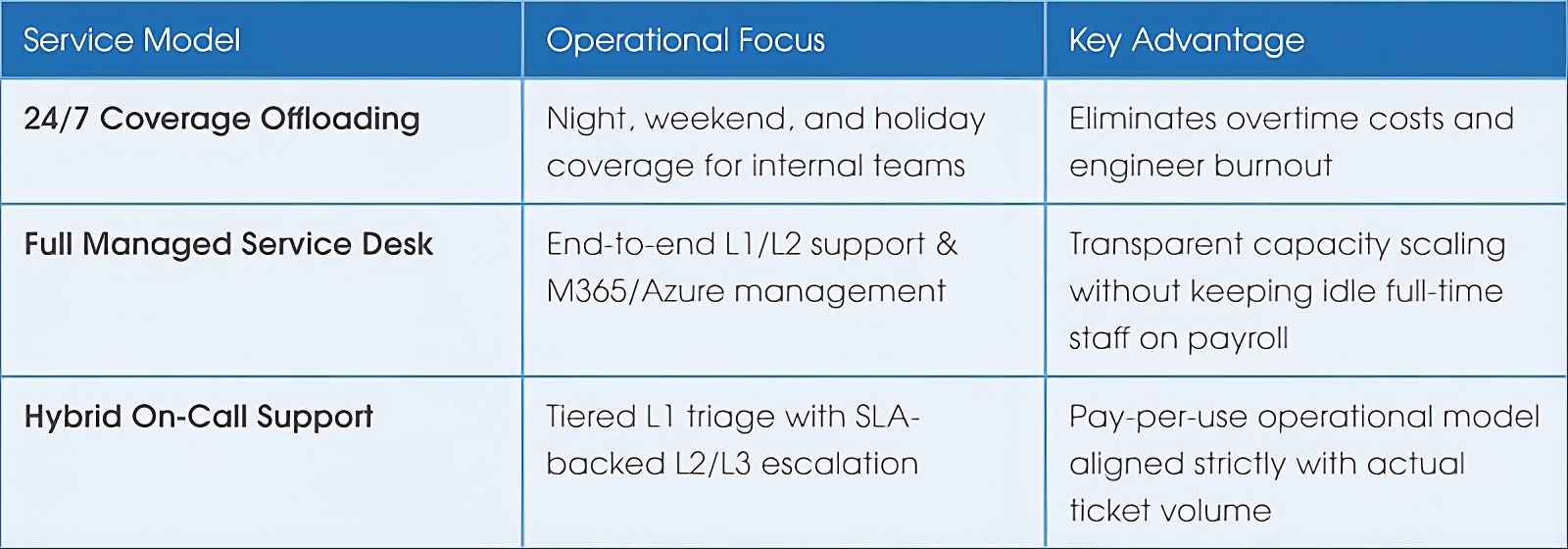 | Service Model | Operational Focus | Key Advantage |
|---|---|---|
| 24/7 Coverage Offloading | Night, weekend, and holiday coverage for internal teams | Eliminates overtime costs and engineer burnout |
| Full Managed Service Desk | End-to-end L1/L2 support & M365/Azure management | Transparent capacity scaling without keeping idle full-time staff on payroll |
| Hybrid On-Call Support | Tiered L1 triage with SLA-backed L2/L3 escalation | Pay-per-use operational model aligned strictly with actual ticket volume |